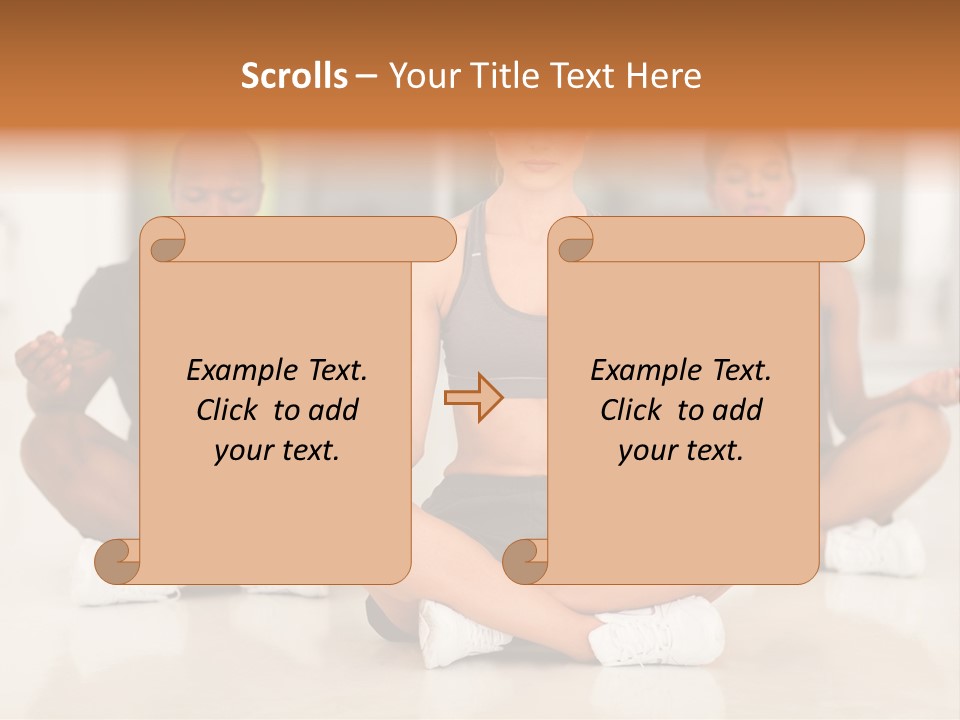 Scrolls – Your Title Text Here

Example Text. Click to add your text.

Example Text. Click to add your text.